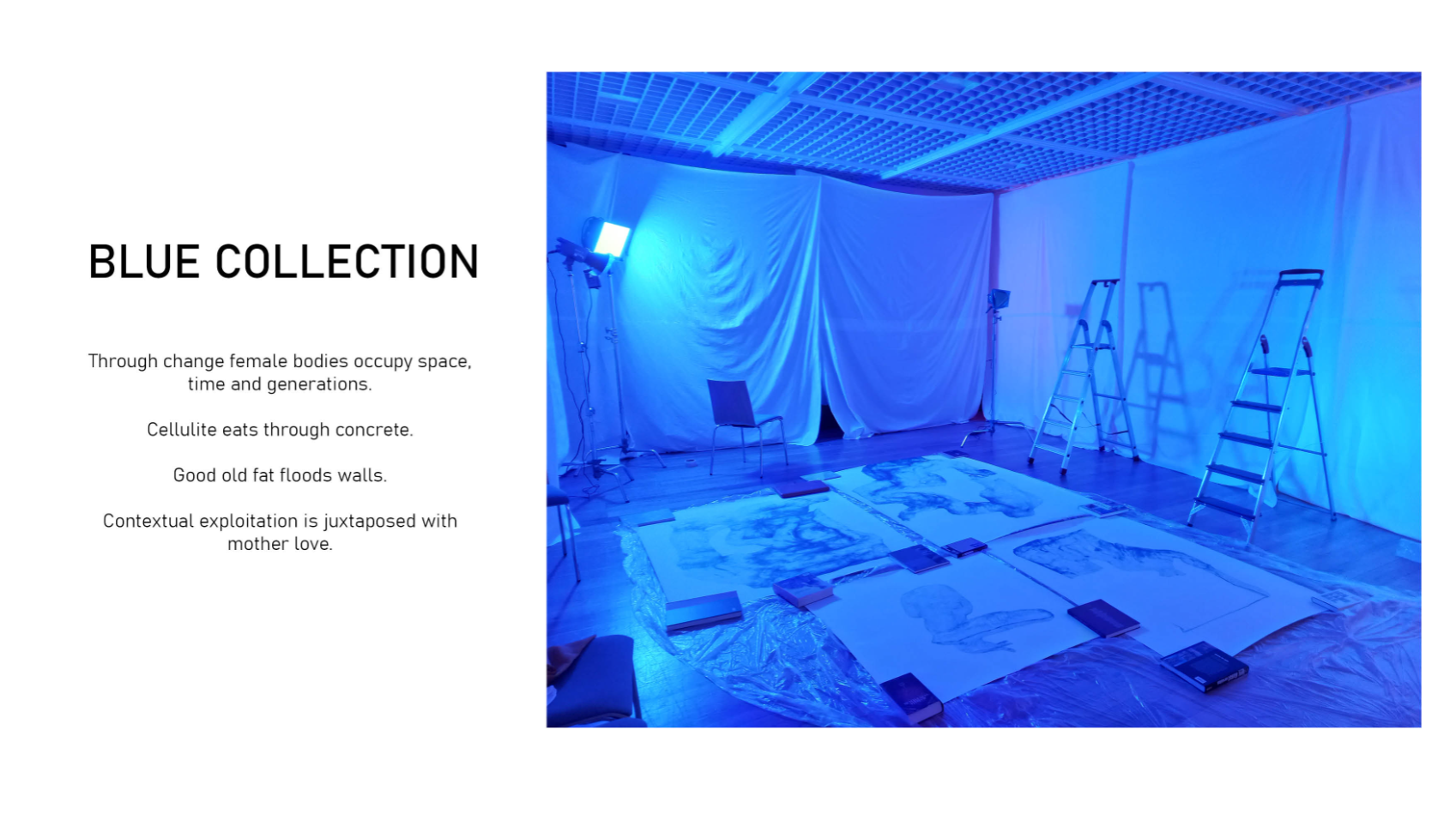 BLUE COLLECTION

Through change female bodies occupy space, time and generations.

Cellulite eats through concrete.

Good old fat floods walls.

Contextual exploitation is juxtaposed with mother love.